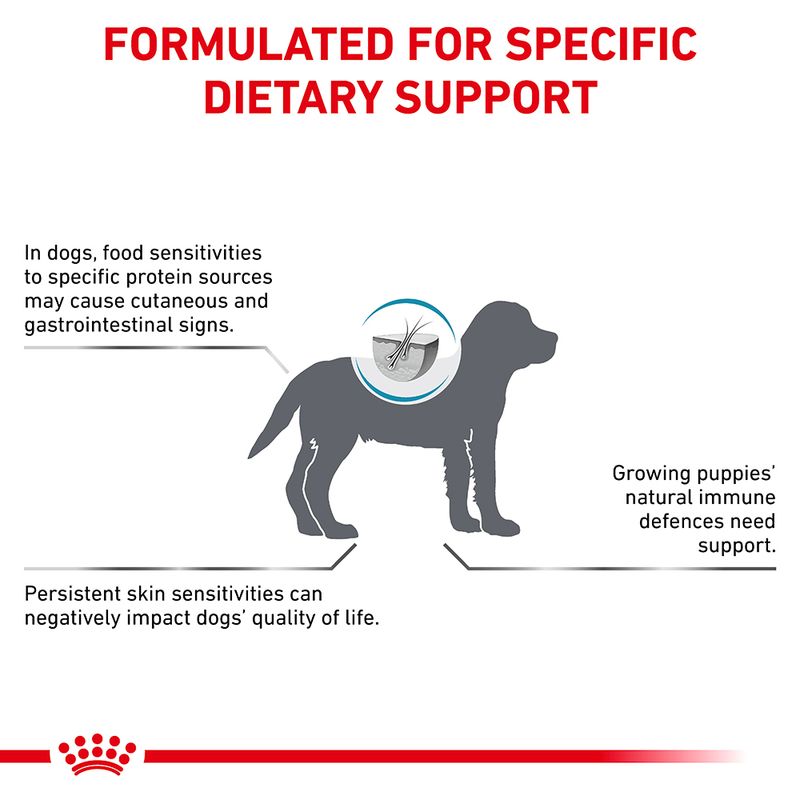 FORMULATED FOR SPECIFIC DIETARY SUPPORT

In dogs, food sensitivities to specific protein sources may cause cutaneous and gastrointestinal signs.

Growing puppies' natural immune defences need support.

Persistent skin sensitivities can negatively impact dogs' quality of life.